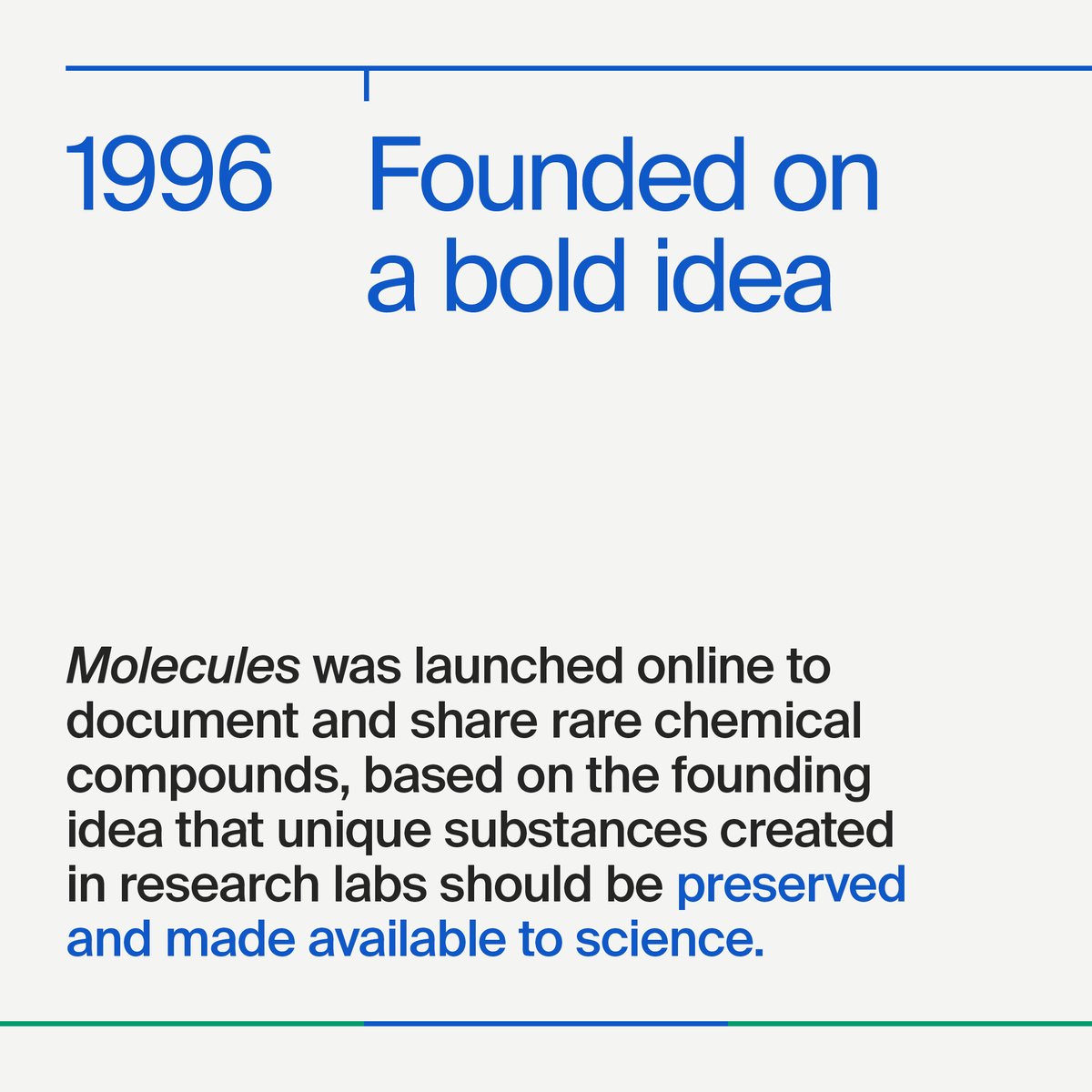 1996 Founded on a bold idea

Molecules was launched online to document and share rare chemical compounds, based on the founding idea that unique substances created in research labs should be preserved and made available to science.